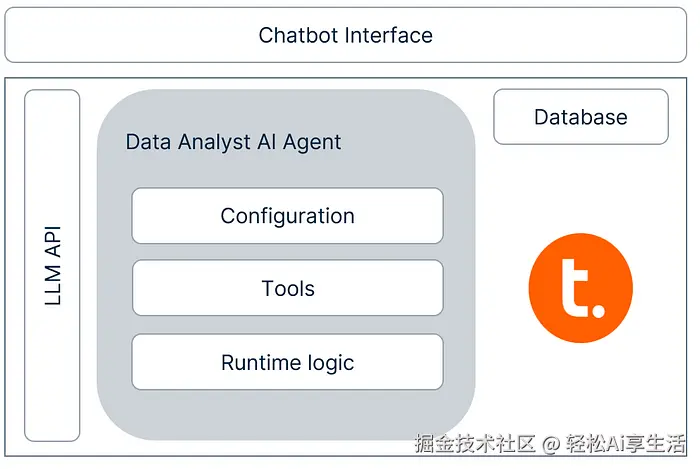 Chatbot Interface

LLM API

Data Analyst AI Agent

Configuration

Tools

Runtime logic

Database

t.

掘金技术社区 @ 轻松Ai享生活